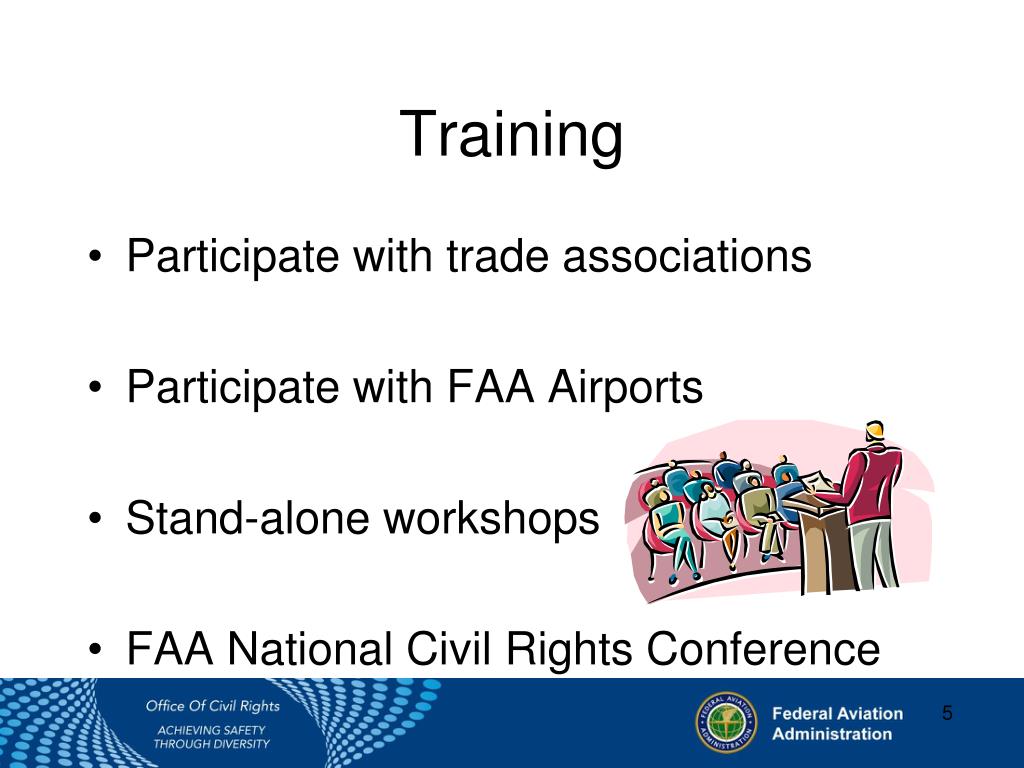 Training

• Participate with trade associations

• Participate with FAA Airports

• Stand-alone workshops

• FAA National Civil Rights Conference

Office Of Civil Rights
ACHIEVING SAFETY THROUGH DIVERSITY

FEDERAL AVIATION ADMINISTRATION

Federal Aviation Administration

5